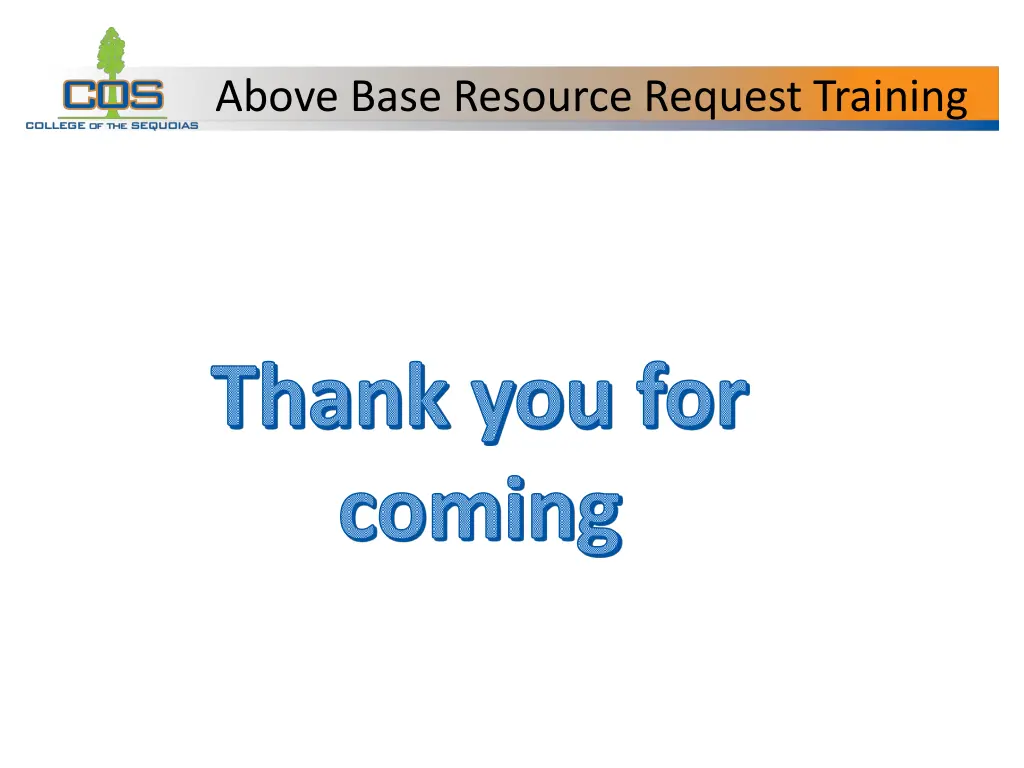 COS
COLLEGE OF THE SEQUOIAS

Above Base Resource Request Training

Thank you for coming